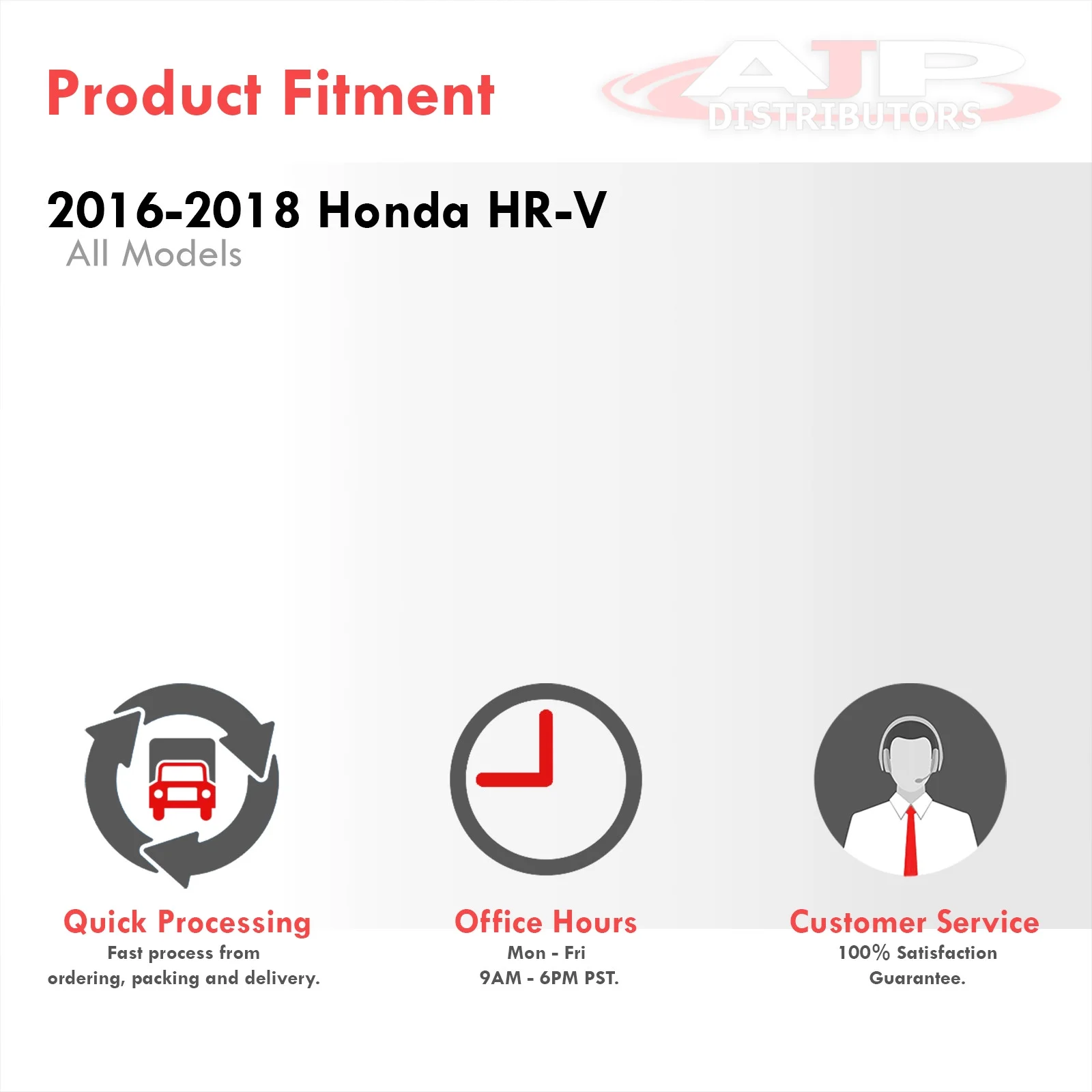 Product Fitment

AJP DISTRIBUTORS

2016-2018 Honda HR-V
All Models

Quick Processing
Fast process from ordering, packing and delivery.

Office Hours
Mon - Fri
9AM - 6PM PST.

Customer Service
100% Satisfaction Guarantee.